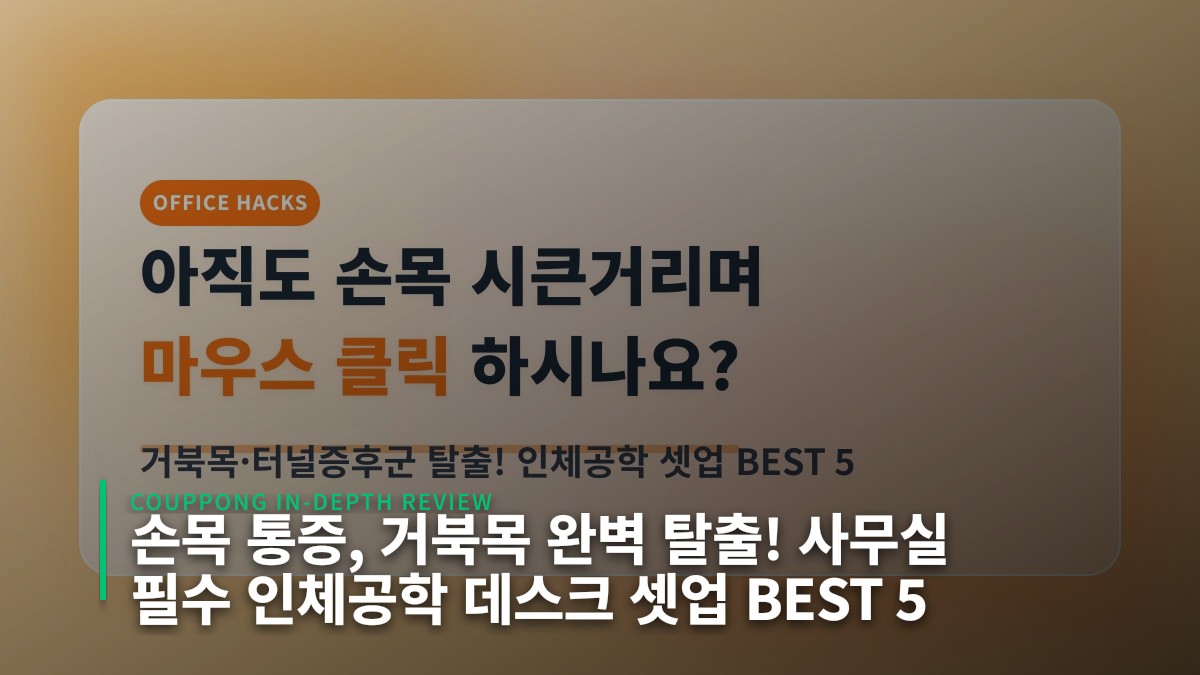 OFFICE HACKS

아직도 손목 시큰거리며
마우스 클릭 하시나요?

거북목·터널증후군 탈출! 인체공학 셋업 BEST 5

COUPPONG IN-DEPTH REVIEW

손목 통증, 거북목 완벽 탈출! 사무실 필수 인체공학 데스크 셋업 BEST 5